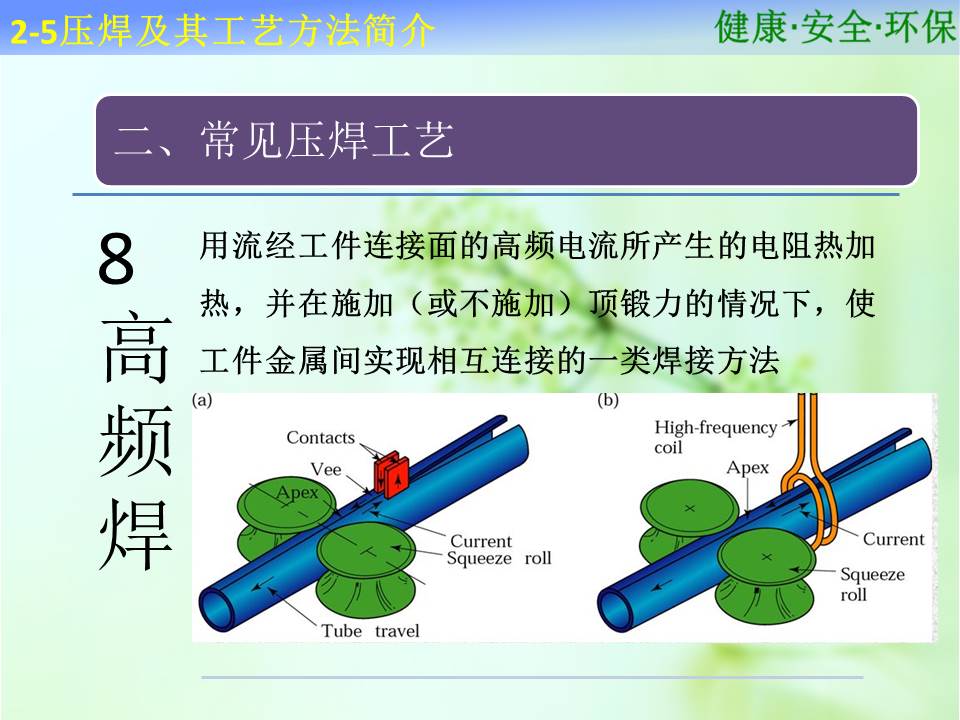 2-5压焊及其工艺方法简介

健康·安全·环保

二、常见压焊工艺

8 高频焊

用流经工件连接面的高频电流所产生的电阻热加热，并在施加（或不施加）顶锻力的情况下，使工件金属间实现相互连接的一类焊接方法

(a)
Contacts
Vee
Apex
Current
Squeeze roll
Tube travel

(b)
High-frequency coil
Apex
Current
Squeeze roll